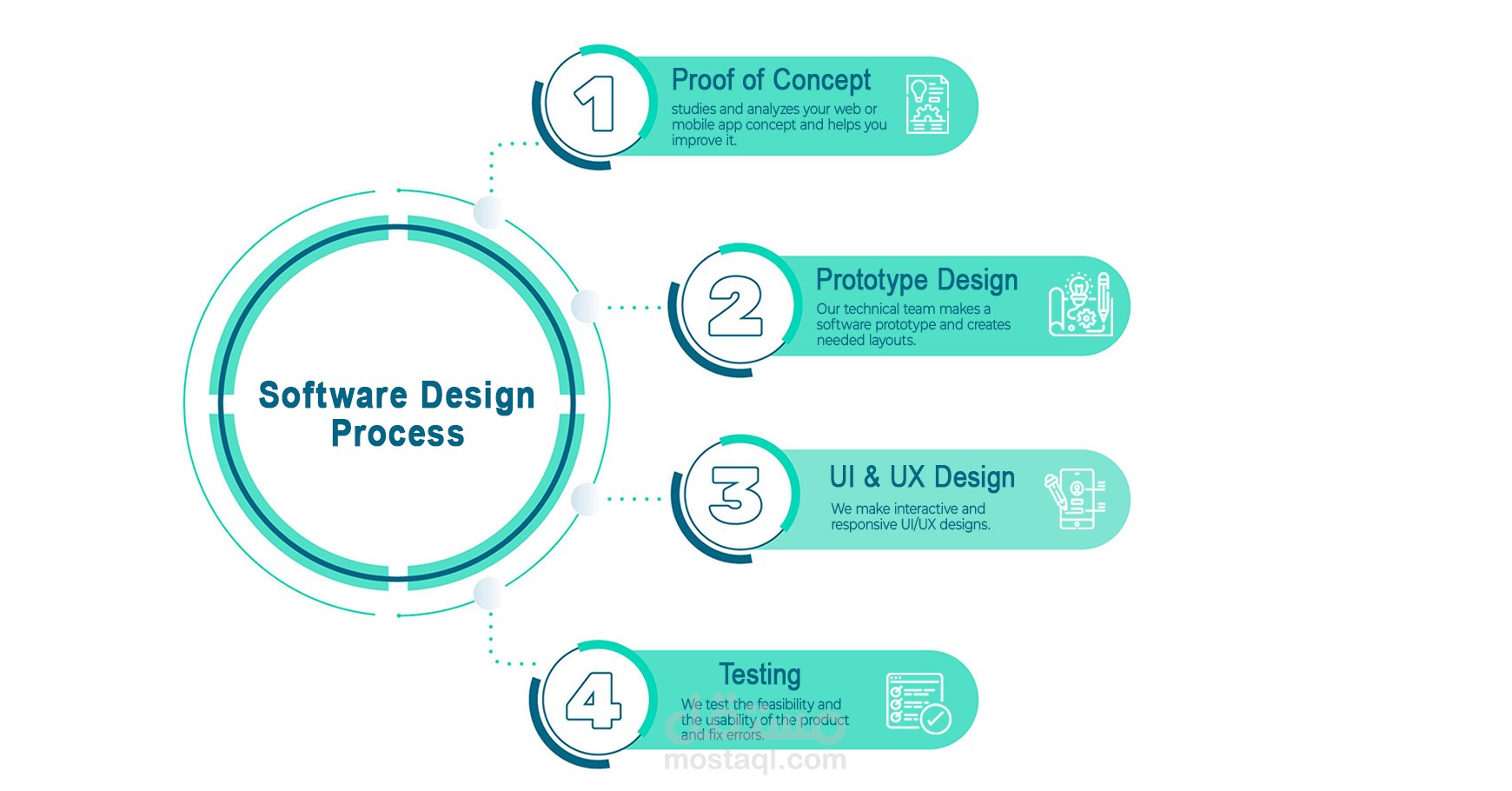 Software Design Process

1
Proof of Concept
studies and analyzes your web or mobile app concept and helps you improve it.

2
Prototype Design
Our technical team makes a software prototype and creates needed layouts.

3
UI & UX Design
We make interactive and responsive UI/UX designs.

4
Testing
We test the feasibility and the usability of the product and fix errors.

مستقل
mostaql.com